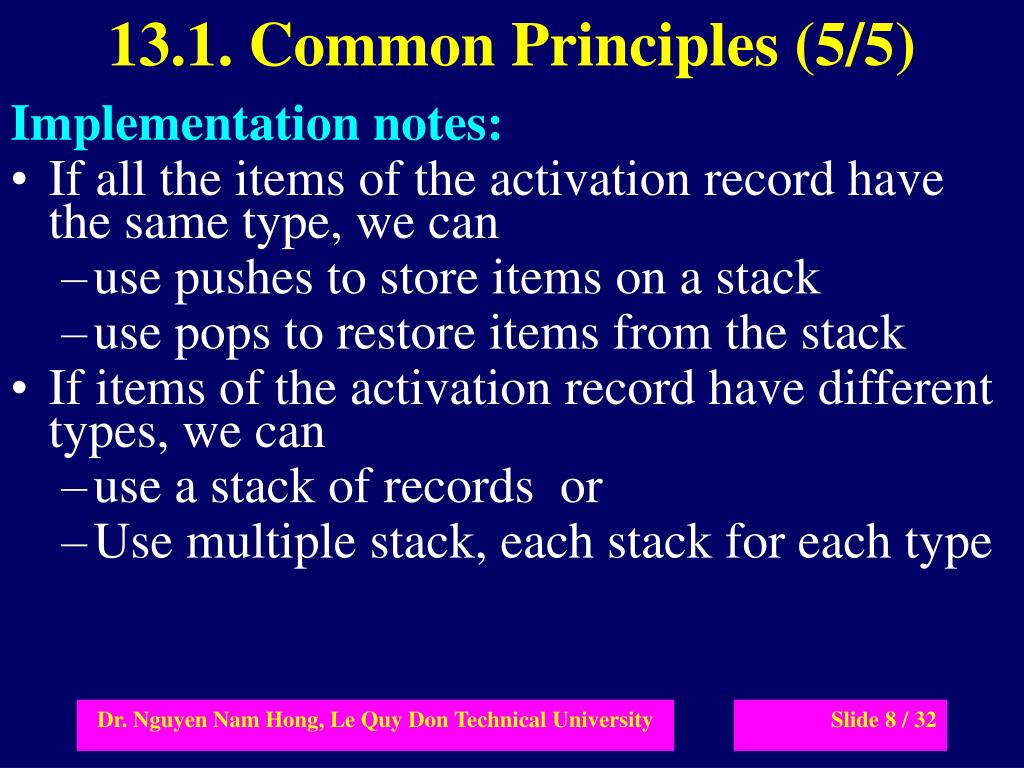 13.1. Common Principles (5/5)

Implementation notes:

• If all the items of the activation record have the same type, we can
  – use pushes to store items on a stack
  – use pops to restore items from the stack
• If items of the activation record have different types, we can
  – use a stack of records or
  – Use multiple stack, each stack for each type

Dr. Nguyen Nam Hong, Le Quy Don Technical University

Slide 8 / 32